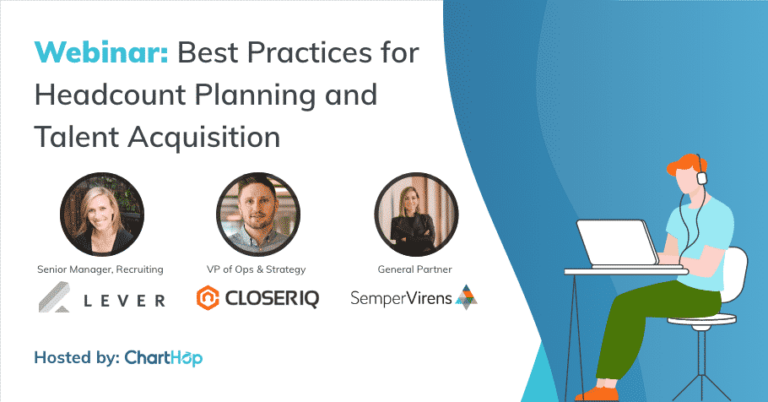 Webinar: Best Practices for Headcount Planning and Talent Acquisition

Senior Manager, Recruiting
LEVER

VP of Ops & Strategy
CLOSERIQ

General Partner
SemperVirens

Hosted by: ChartHop